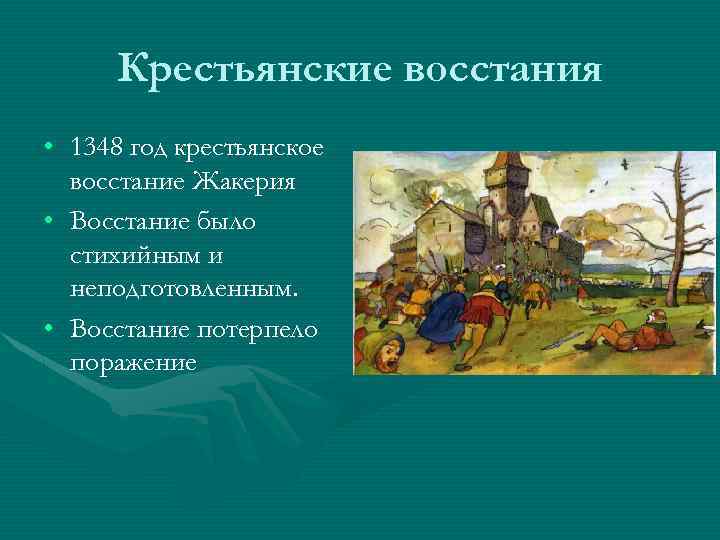 Крестьянские восстания

• 1348 год крестьянское восстание Жакерия
• Восстание было стихийным и неподготовленным.
• Восстание потерпело поражение